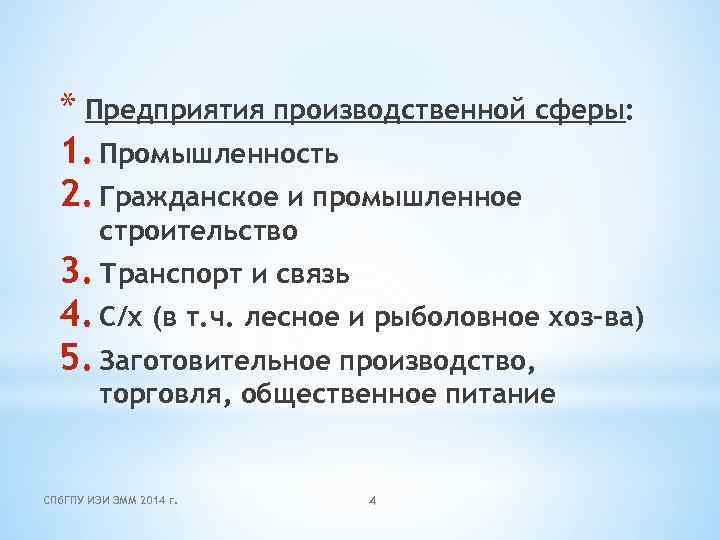 * Предприятия производственной сферы:
1. Промышленность
2. Гражданское и промышленное строительство
3. Транспорт и связь
4. С/х (в т.ч. лесное и рыболовное хоз-ва)
5. Заготовительное производство, торговля, общественное питание

СПбГПУ ИЭИ ЭММ 2014 г.

4